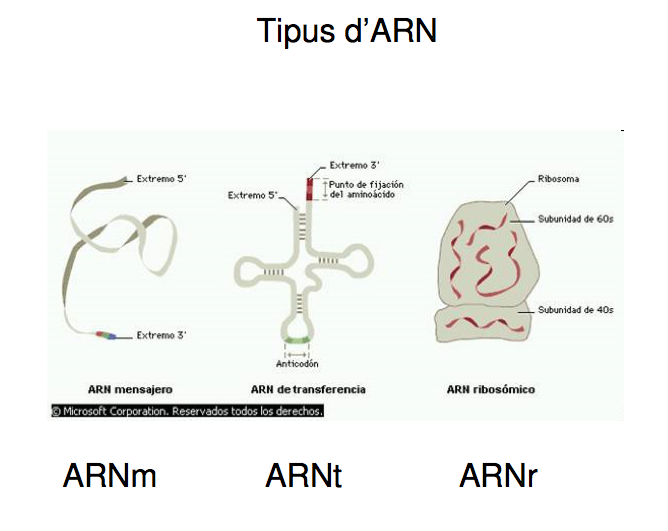 Tipus d'ARN

Extremo 5'

Extremo 3'

ARN mensajero

Extremo 3'

Punto de fijación del aminoácido

Extremo 5'

Anticodón

ARN de transferencia

Ribosoma

Subunidad de 60s

Subunidad de 40s

ARN ribosómico

© Microsoft Corporation. Reservados todos los derechos.

ARNm

ARNt

ARNr